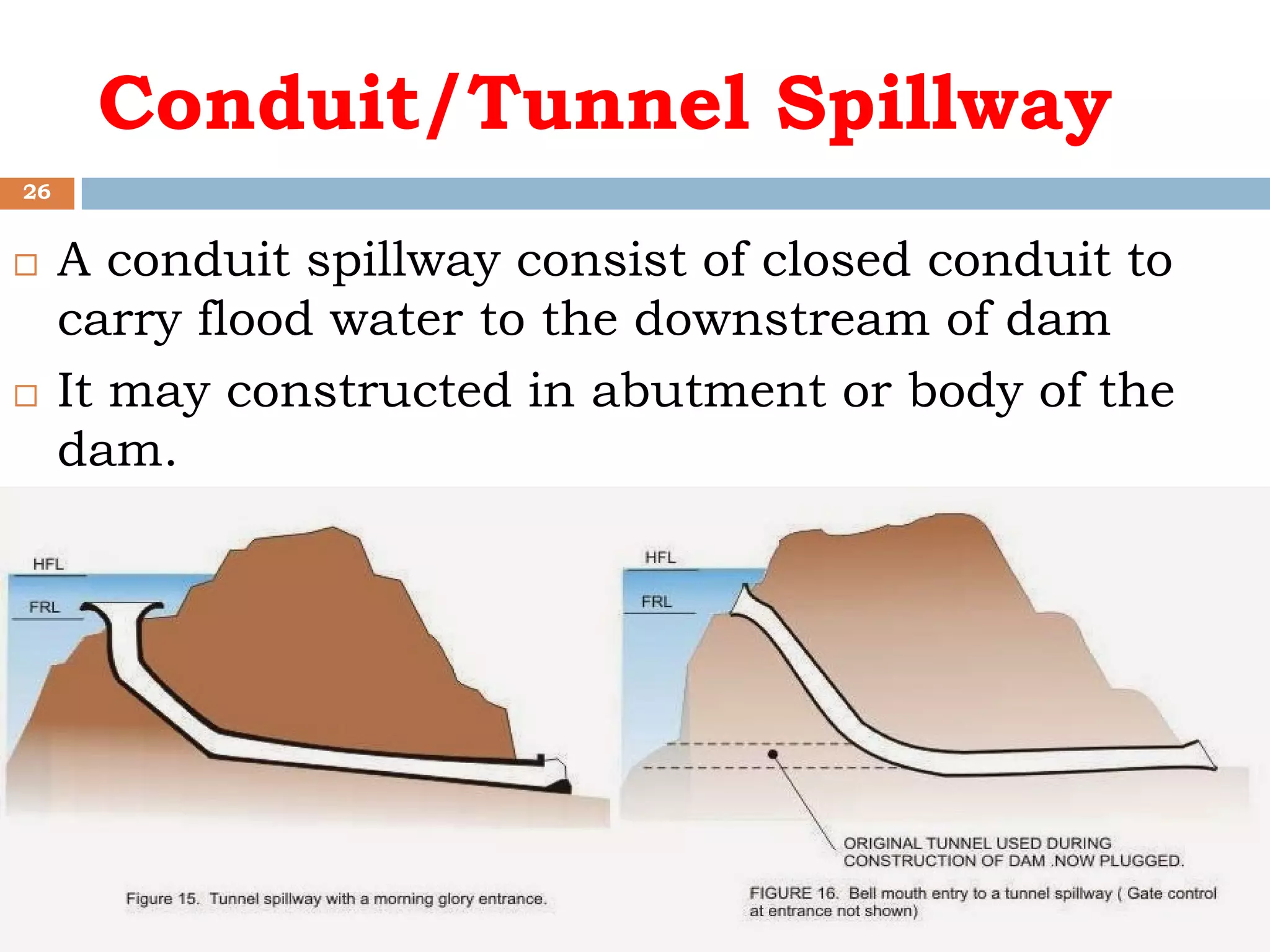 Conduit/Tunnel Spillway

26

□ A conduit spillway consist of closed conduit to carry flood water to the downstream of dam

□ It may constructed in abutment or body of the dam.

HFL

FRL

Figure 15. Tunnel spillway with a morning glory entrance.

HFL

FRL

ORIGINAL TUNNEL USED DURING CONSTRUCTION OF DAM .NOW PLUGGED.

FIGURE 16. Bell mouth entry to a tunnel spillway ( Gate control at entrance not shown)